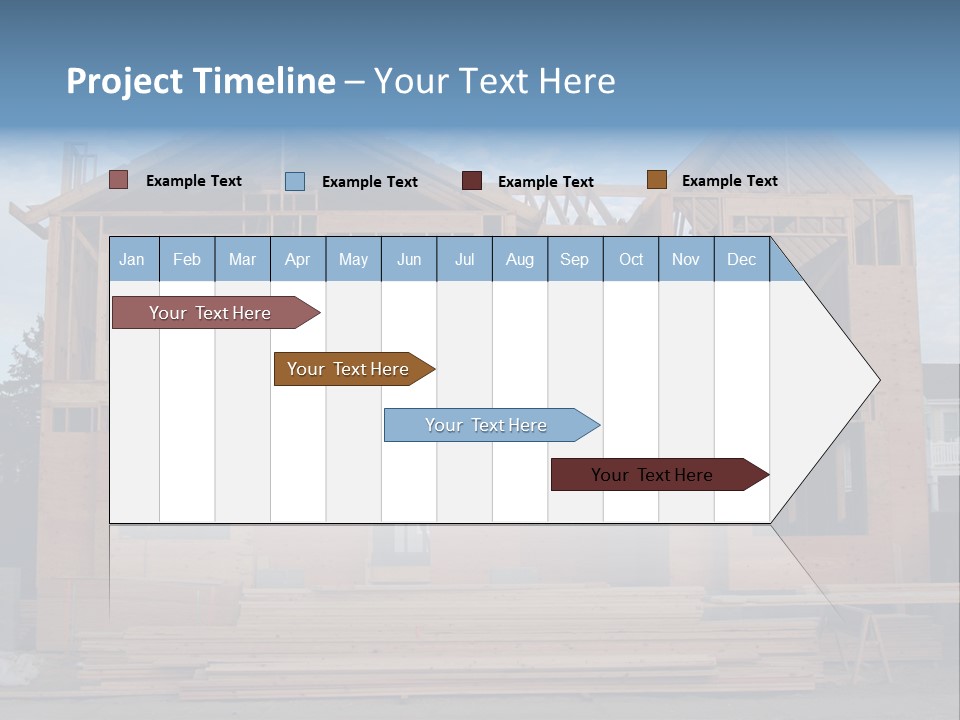 Project Timeline – Your Text Here

Example Text
Example Text
Example Text
Example Text

| Jan | Feb | Mar | Apr | May | Jun | Jul | Aug | Sep | Oct | Nov | Dec |
|---|---|---|---|---|---|---|---|---|---|---|---|

Your Text Here

Your Text Here

Your Text Here

Your Text Here